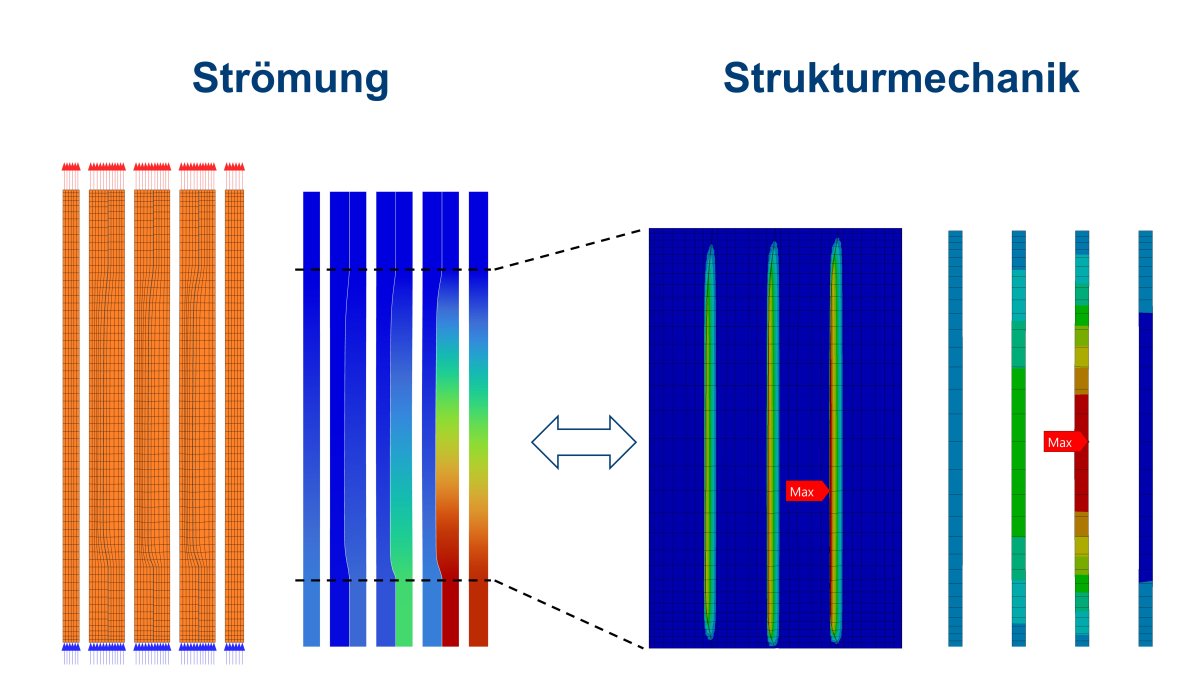 Strömung

Strukturmechanik

Max

Max